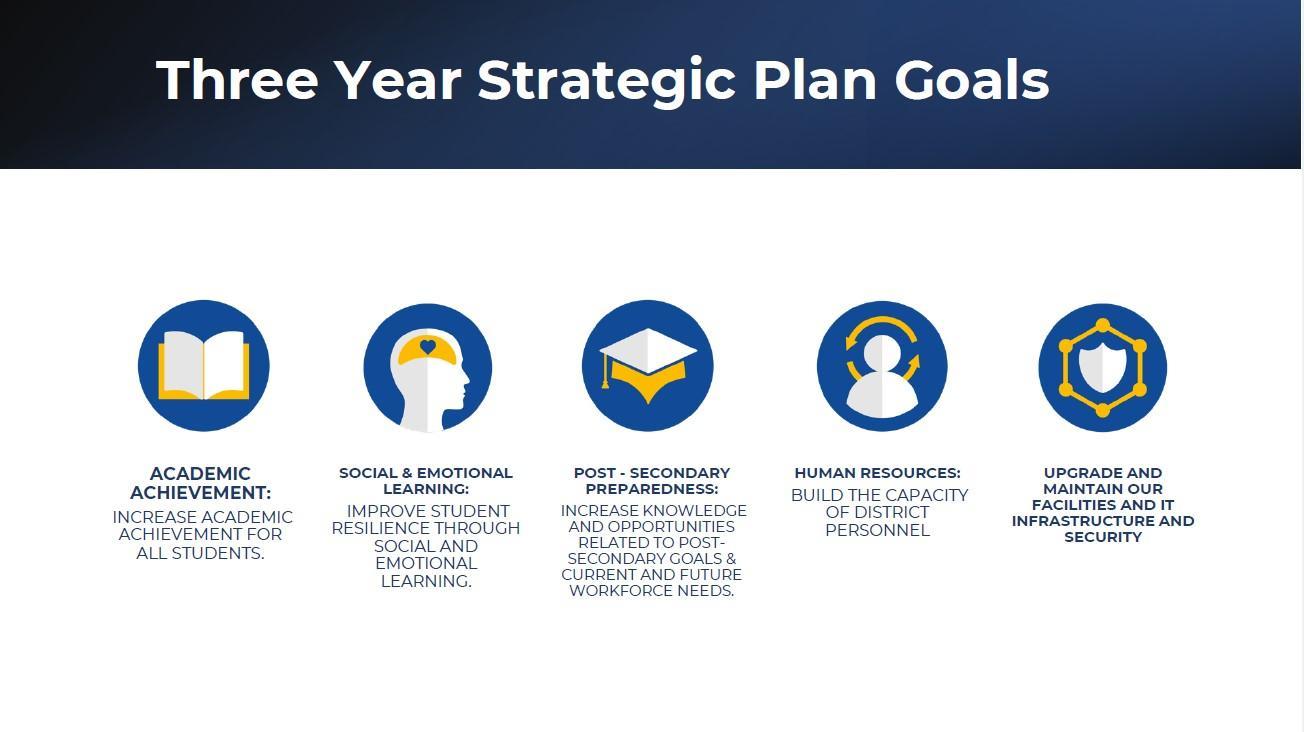 Three Year Strategic Plan Goals

ACADEMIC ACHIEVEMENT:
INCREASE ACADEMIC ACHIEVEMENT FOR ALL STUDENTS.

SOCIAL & EMOTIONAL LEARNING:
IMPROVE STUDENT RESILIENCE THROUGH SOCIAL AND EMOTIONAL LEARNING.

POST - SECONDARY PREPAREDNESS:
INCREASE KNOWLEDGE AND OPPORTUNITIES RELATED TO POST-SECONDARY GOALS & CURRENT AND FUTURE WORKFORCE NEEDS.

HUMAN RESOURCES:
BUILD THE CAPACITY OF DISTRICT PERSONNEL

UPGRADE AND MAINTAIN OUR FACILITIES AND IT INFRASTRUCTURE AND SECURITY